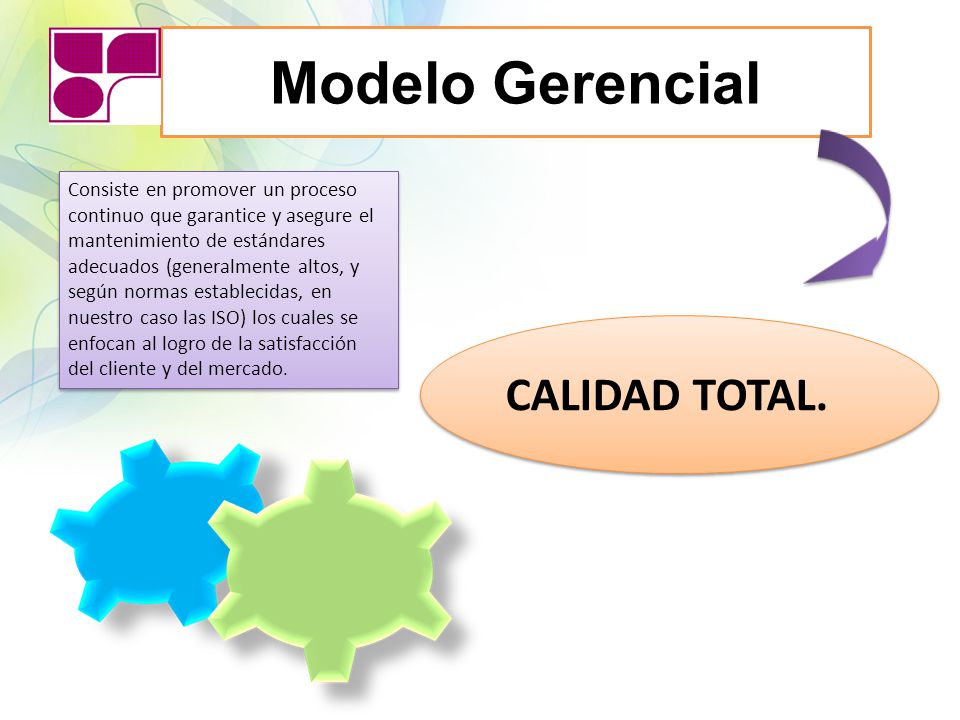 Modelo Gerencial

Consiste en promover un proceso continuo que garantice y asegure el mantenimiento de estándares adecuados (generalmente altos, y según normas establecidas, en nuestro caso las ISO) los cuales se enfocan al logro de la satisfacción del cliente y del mercado.

CALIDAD TOTAL.